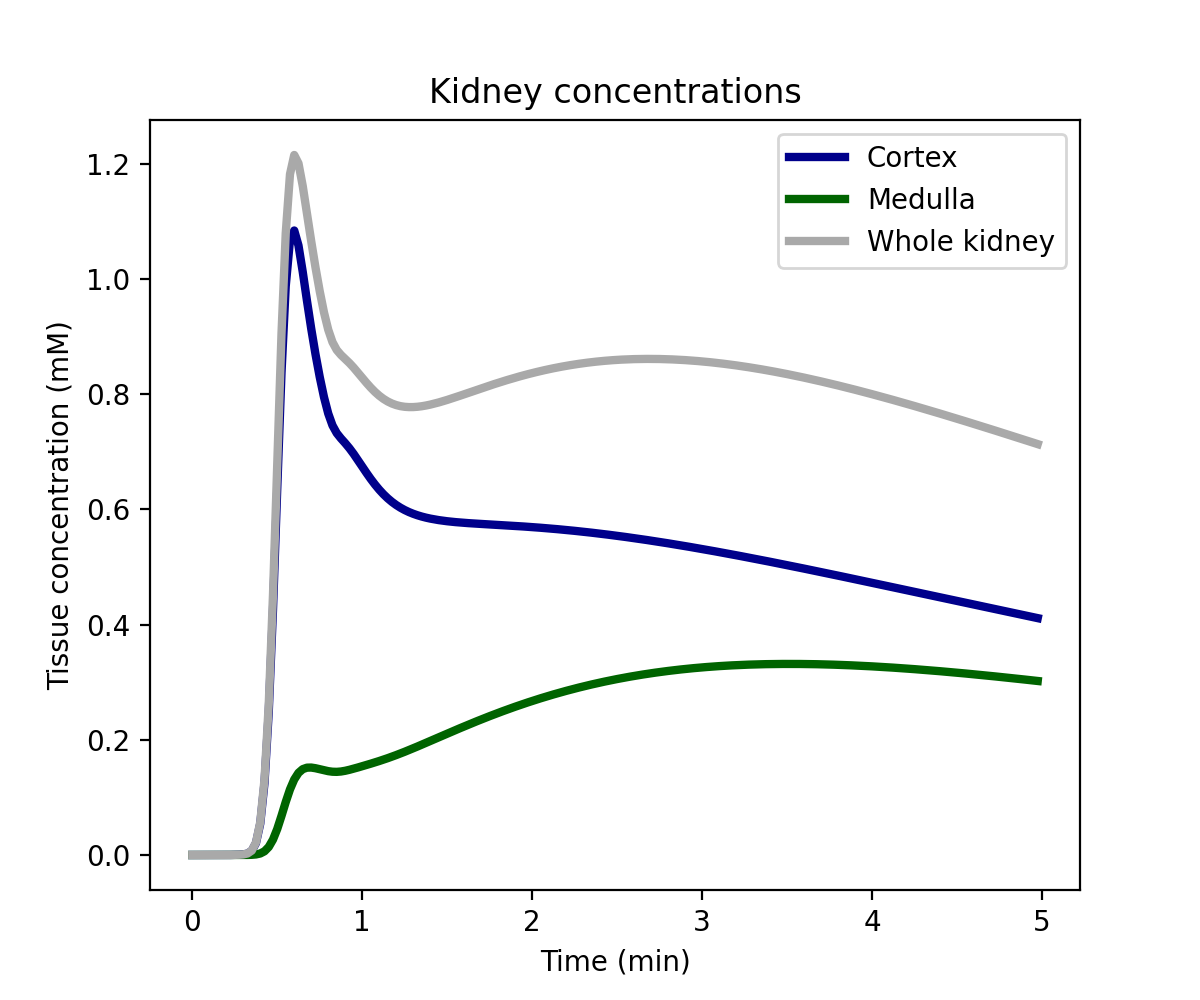 Kidney concentrations

Cortex
Medulla
Whole kidney

Tissue concentration (mM)

1.2
1.0
0.8
0.6
0.4
0.2
0.0

0
1
2
3
4
5

Time (min)